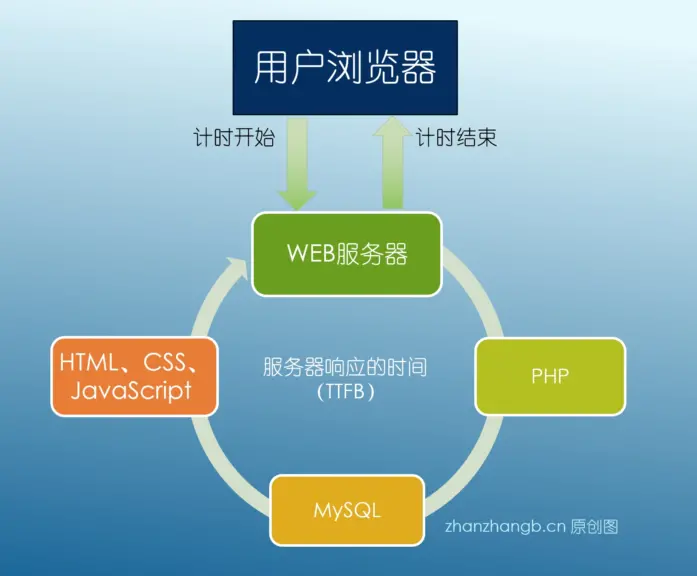 用户浏览器

计时开始

计时结束

WEB服务器

HTML、CSS、JavaScript

服务器响应的时间（TTFB）

PHP

MySQL

zhanzhangb.cn 原创图